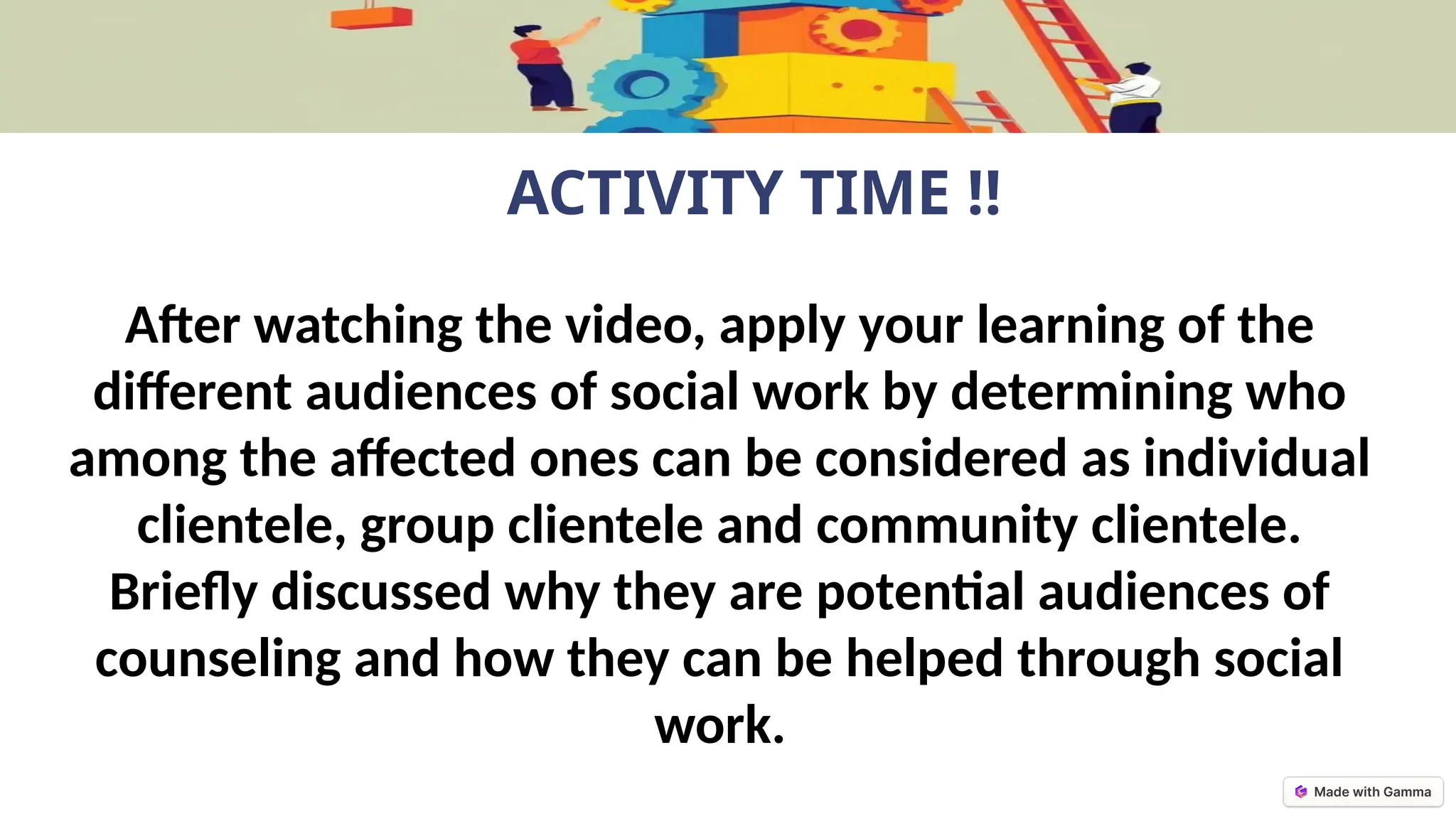 ACTIVITY TIME !!

After watching the video, apply your learning of the different audiences of social work by determining who among the affected ones can be considered as individual clientele, group clientele and community clientele. Briefly discussed why they are potential audiences of counseling and how they can be helped through social work.

Made with Gamma